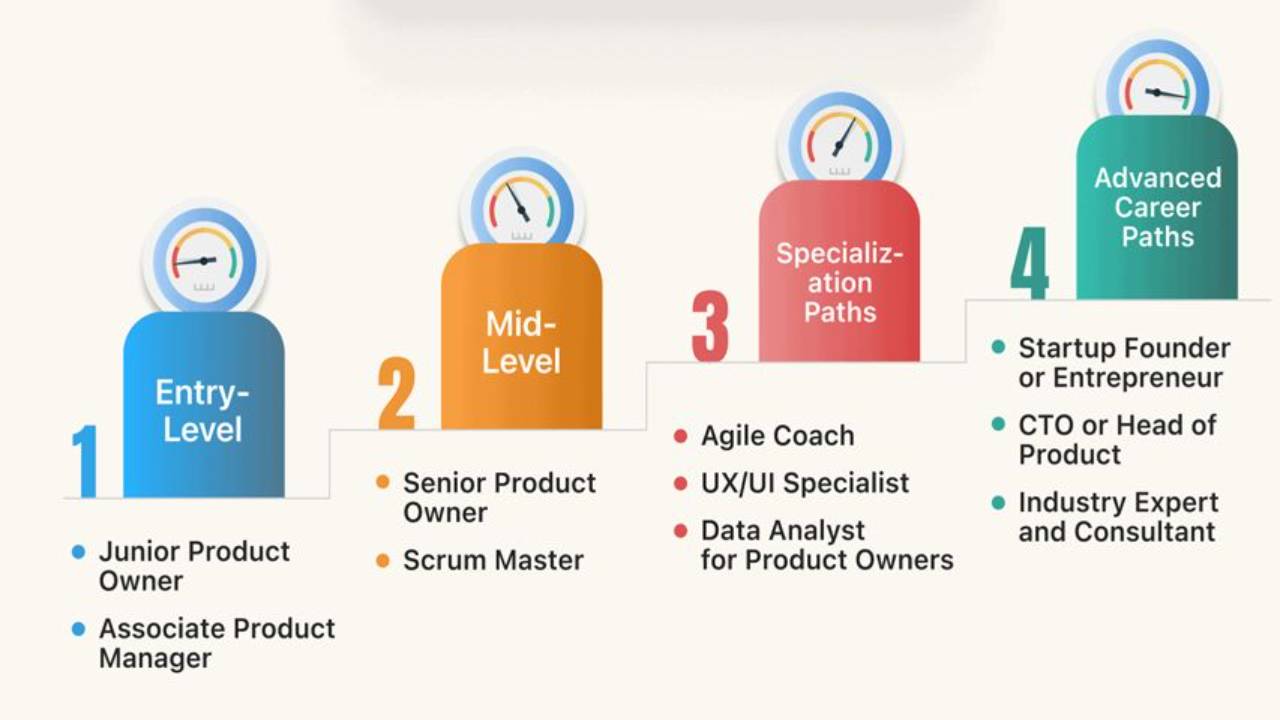 1
Entry-Level

- Junior Product Owner
- Associate Product Manager

2
Mid-Level

- Senior Product Owner
- Scrum Master

3
Specialization Paths

- Agile Coach
- UX/UI Specialist
- Data Analyst for Product Owners

4
Advanced Career Paths

- Startup Founder or Entrepreneur
- CTO or Head of Product
- Industry Expert and Consultant